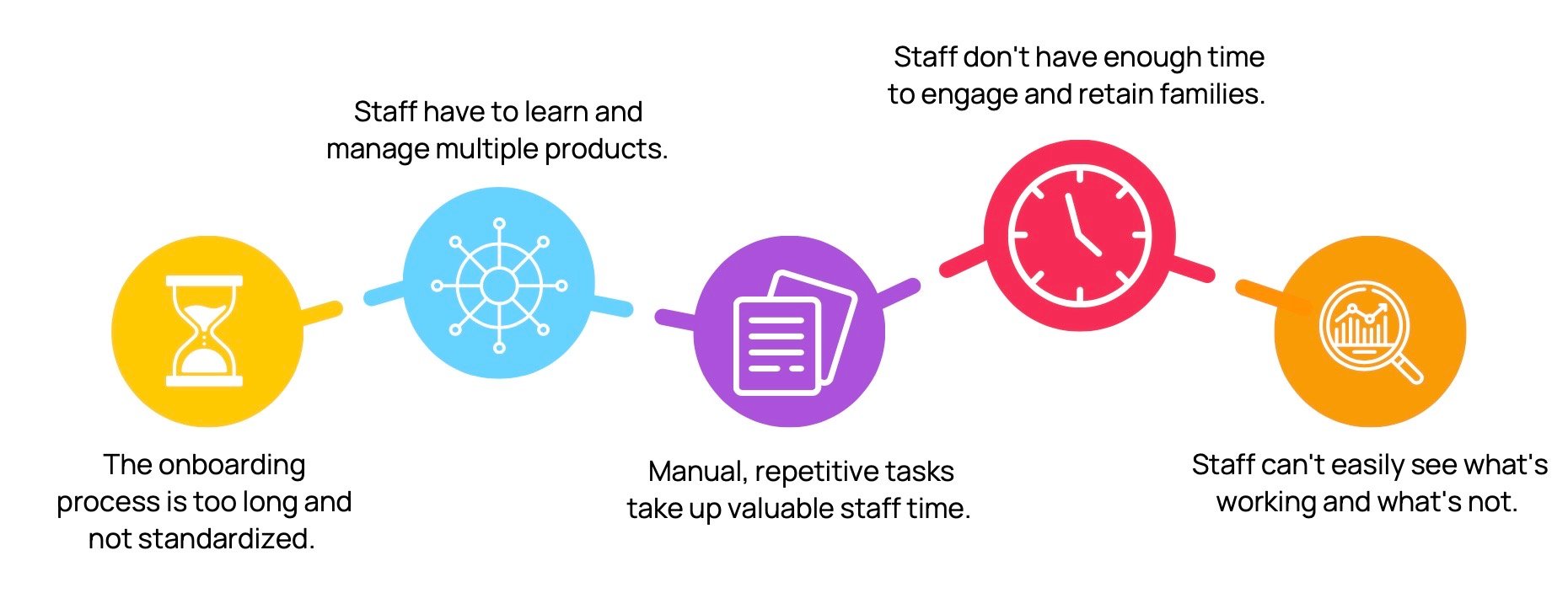 The onboarding process is too long and not standardized.

Staff have to learn and manage multiple products.

Manual, repetitive tasks take up valuable staff time.

Staff don't have enough time to engage and retain families.

Staff can't easily see what's working and what's not.